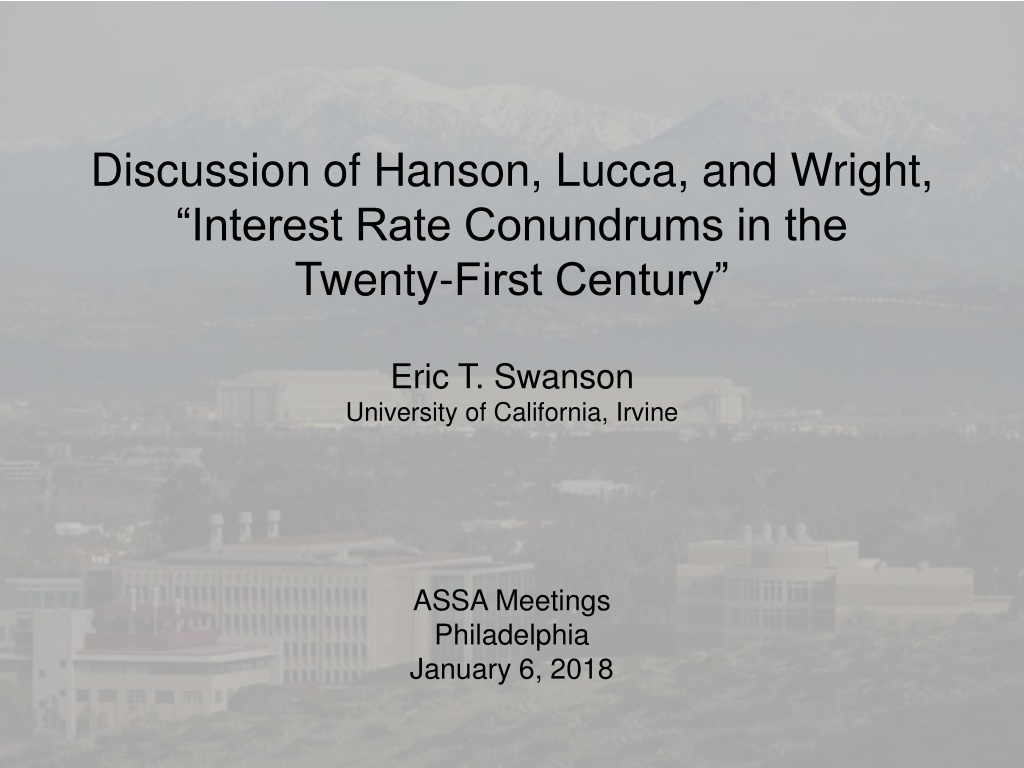 Discussion of Hanson, Lucca, and Wright, “Interest Rate Conundrums in the Twenty-First Century”

Eric T. Swanson
University of California, Irvine

ASSA Meetings
Philadelphia
January 6, 2018